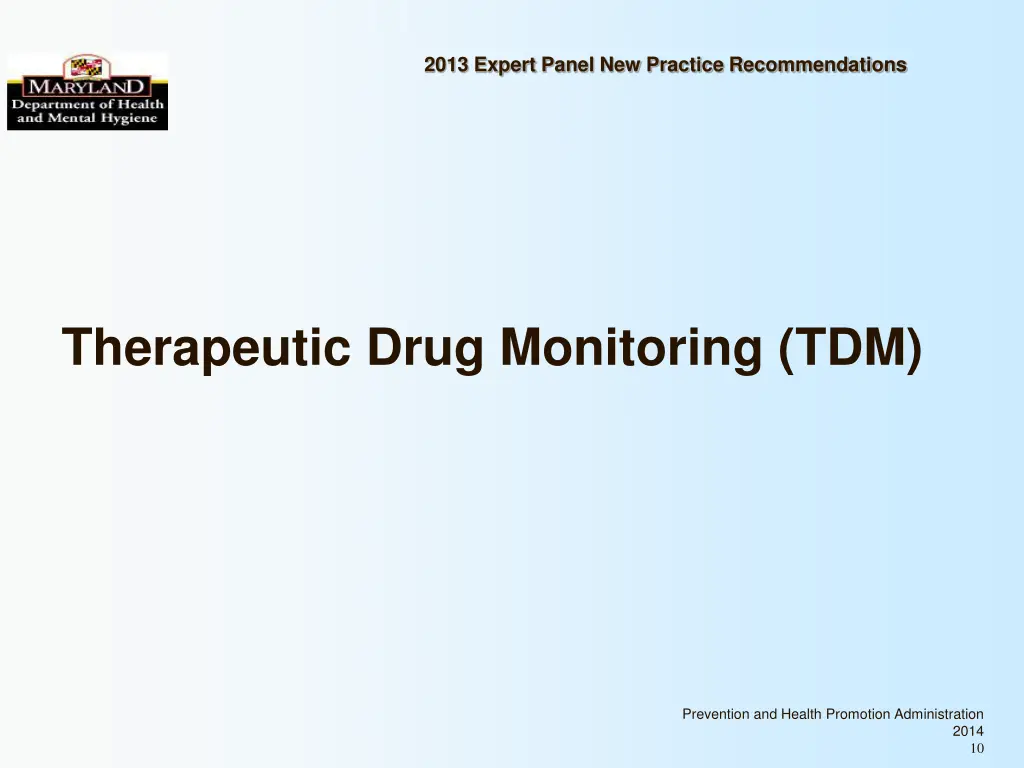 MARYLAND
Department of Health and Mental Hygiene

2013 Expert Panel New Practice Recommendations

Therapeutic Drug Monitoring (TDM)

Prevention and Health Promotion Administration
2014
10